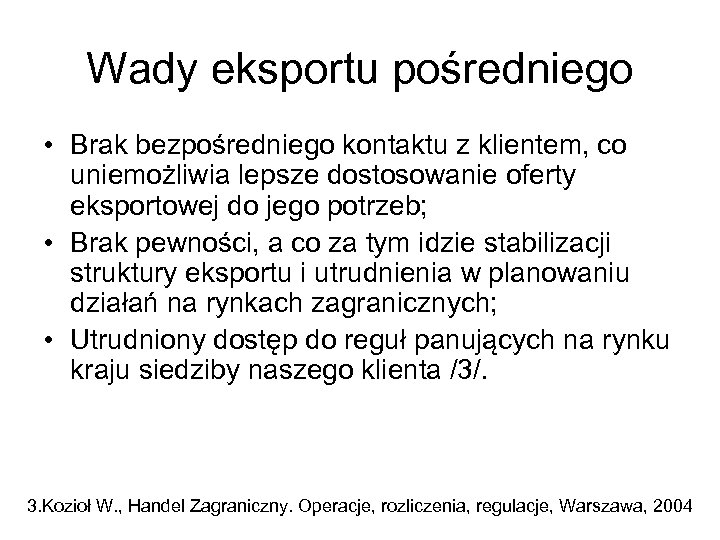 Wady eksportu pośredniego

• Brak bezpośredniego kontaktu z klientem, co uniemożliwia lepsze dostosowanie oferty eksportowej do jego potrzeb;
• Brak pewności, a co za tym idzie stabilizacji struktury eksportu i utrudnienia w planowaniu działań na rynkach zagranicznych;
• Utrudniony dostęp do reguł panujących na rynku kraju siedziby naszego klienta /3/.

3.Kozioł W., Handel Zagraniczny. Operacje, rozliczenia, regulacje, Warszawa, 2004